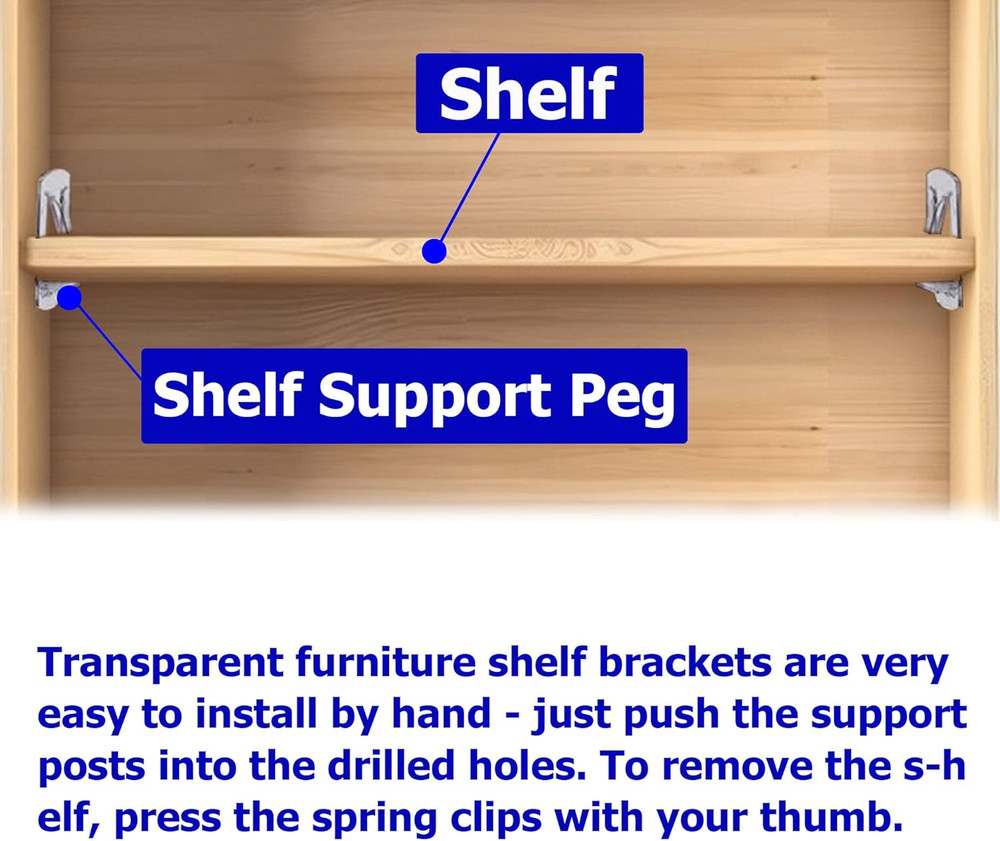 Shelf

Shelf Support Peg

Transparent furniture shelf brackets are very easy to install by hand - just push the support posts into the drilled holes. To remove the s-h elf, press the spring clips with your thumb.